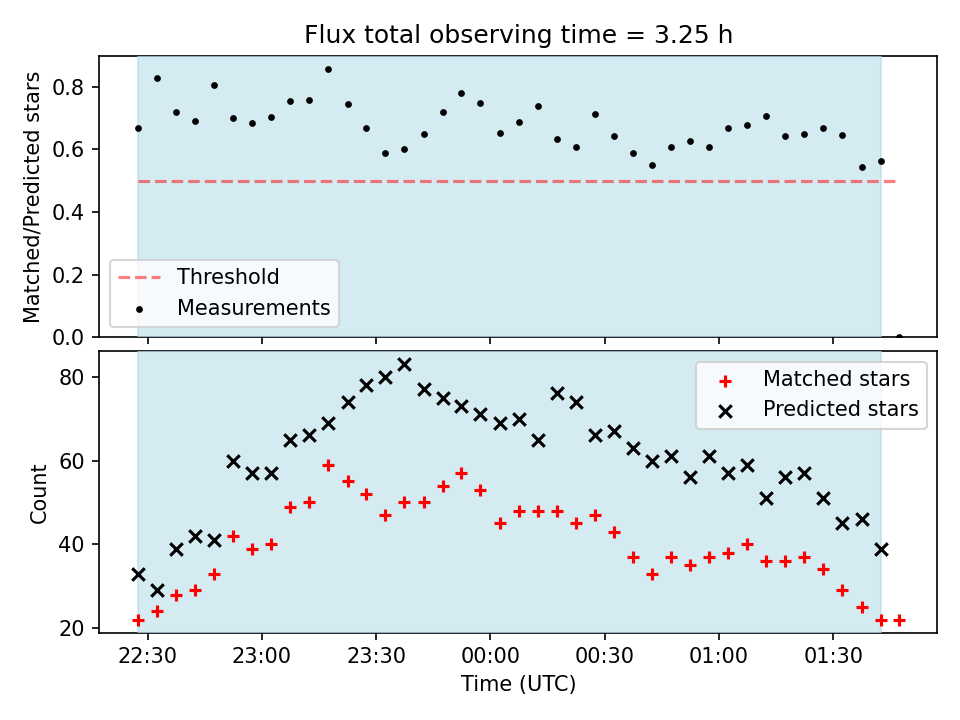 Flux total observing time = 3.25 h

Matched/Predicted stars

0.8
0.6
0.4
0.2
0.0

Threshold
Measurements

Count

80
60
40
20

Matched stars
Predicted stars

22:30
23:00
23:30
00:00
00:30
01:00
01:30

Time (UTC)